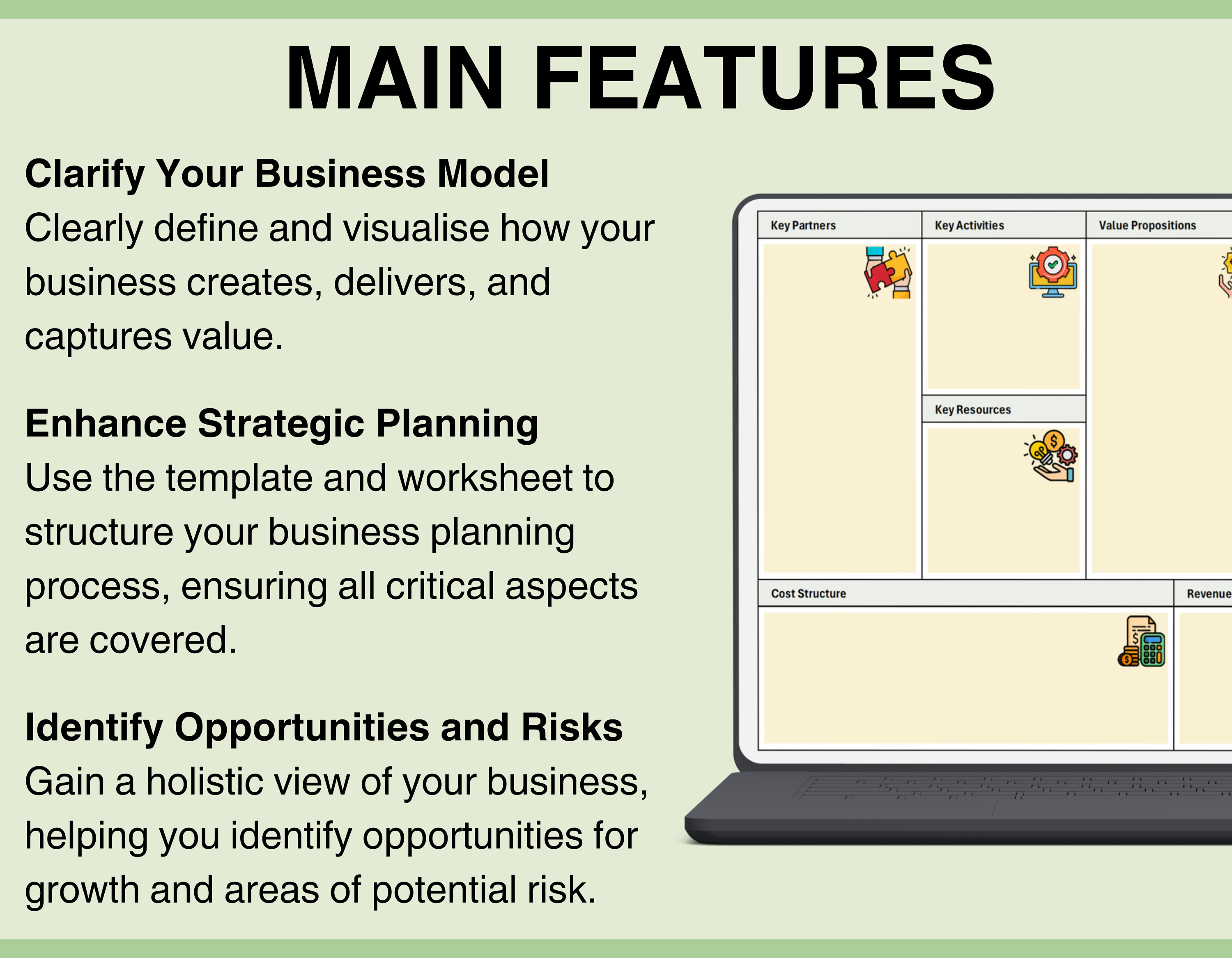 MAIN FEATURES

Clarify Your Business Model
Clearly define and visualise how your business creates, delivers, and captures value.

Enhance Strategic Planning
Use the template and worksheet to structure your business planning process, ensuring all critical aspects are covered.

Identify Opportunities and Risks
Gain a holistic view of your business, helping you identify opportunities for growth and areas of potential risk.

Key Partners
Key Activities
Value Propositions
Key Resources
Cost Structure
Revenue